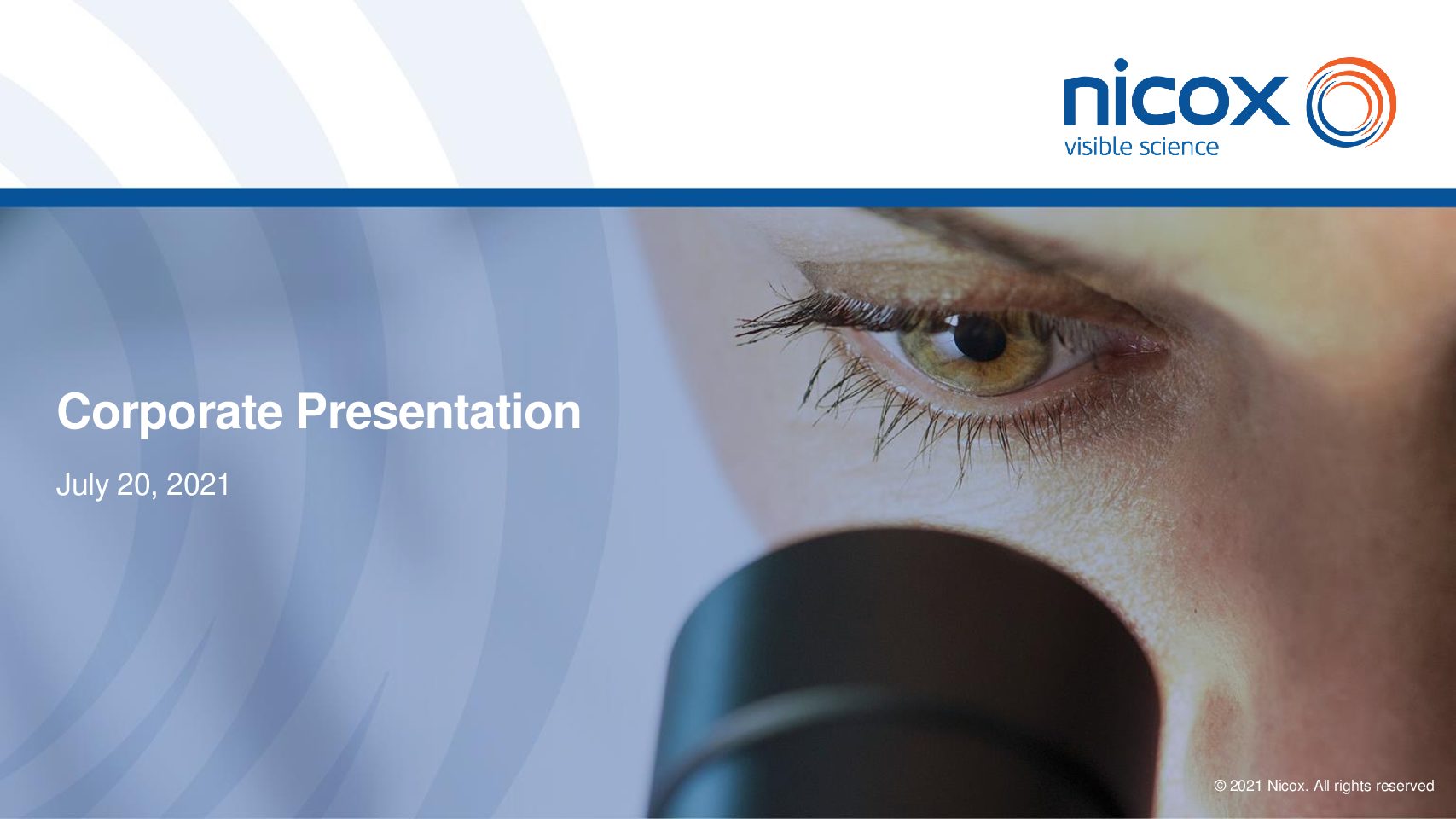 nicox
visible science

Corporate Presentation

July 20, 2021

© 2021 Nicox. All rights reserved